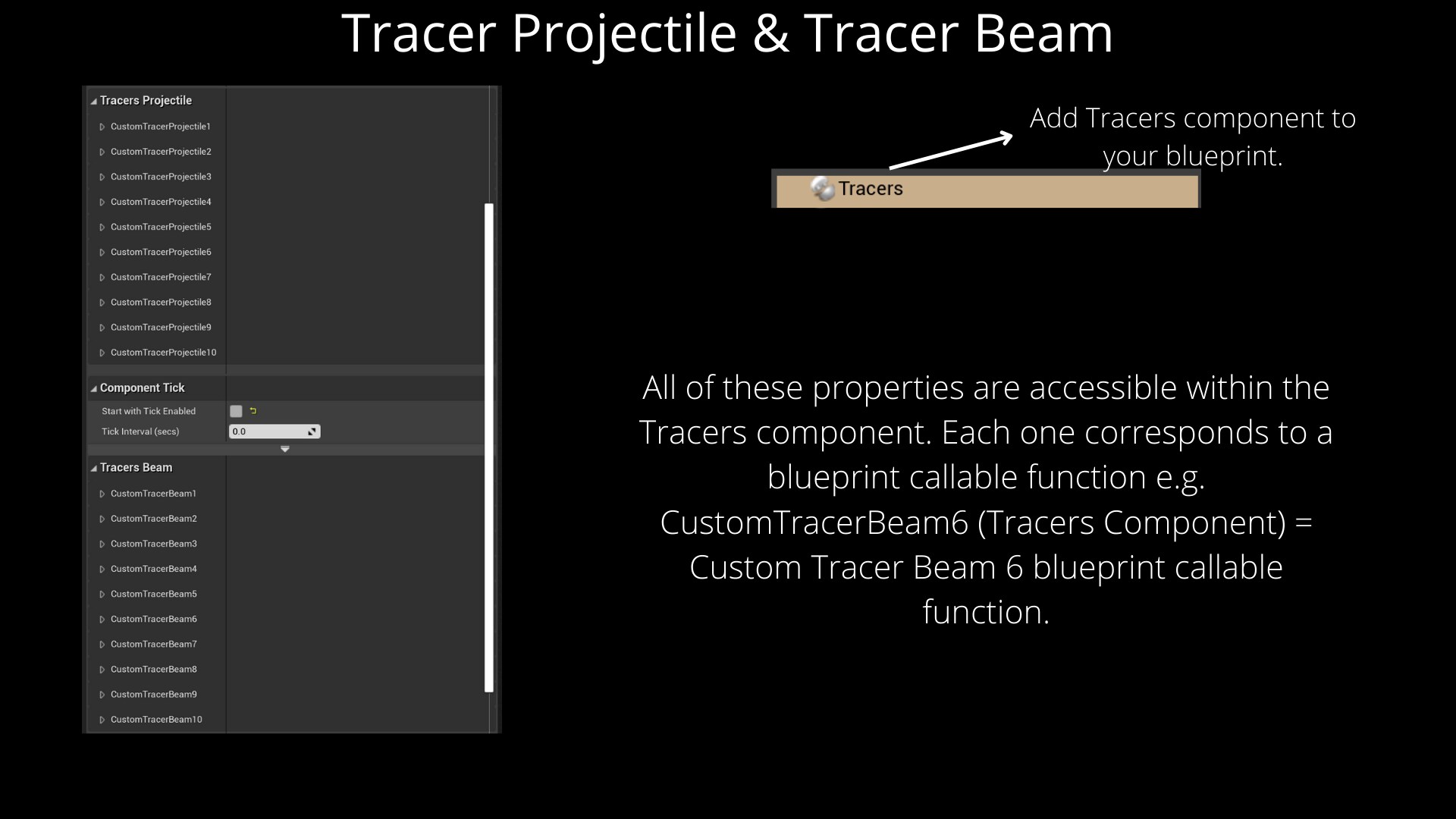 Tracer Projectile & Tracer Beam

Tracers Projectile
CustomTracerProjectile1
CustomTracerProjectile2
CustomTracerProjectile3
CustomTracerProjectile4
CustomTracerProjectile5
CustomTracerProjectile6
CustomTracerProjectile7
CustomTracerProjectile8
CustomTracerProjectile9
CustomTracerProjectile10

Component Tick
Start with Tick Enabled
Tick Interval (secs) 0.0

Tracers Beam
CustomTracerBeam1
CustomTracerBeam2
CustomTracerBeam3
CustomTracerBeam4
CustomTracerBeam5
CustomTracerBeam6
CustomTracerBeam7
CustomTracerBeam8
CustomTracerBeam9
CustomTracerBeam10

Add Tracers component to your blueprint.

Tracers

All of these properties are accessible within the Tracers component. Each one corresponds to a blueprint callable function e.g. CustomTracerBeam6 (Tracers Component) = Custom Tracer Beam 6 blueprint callable function.